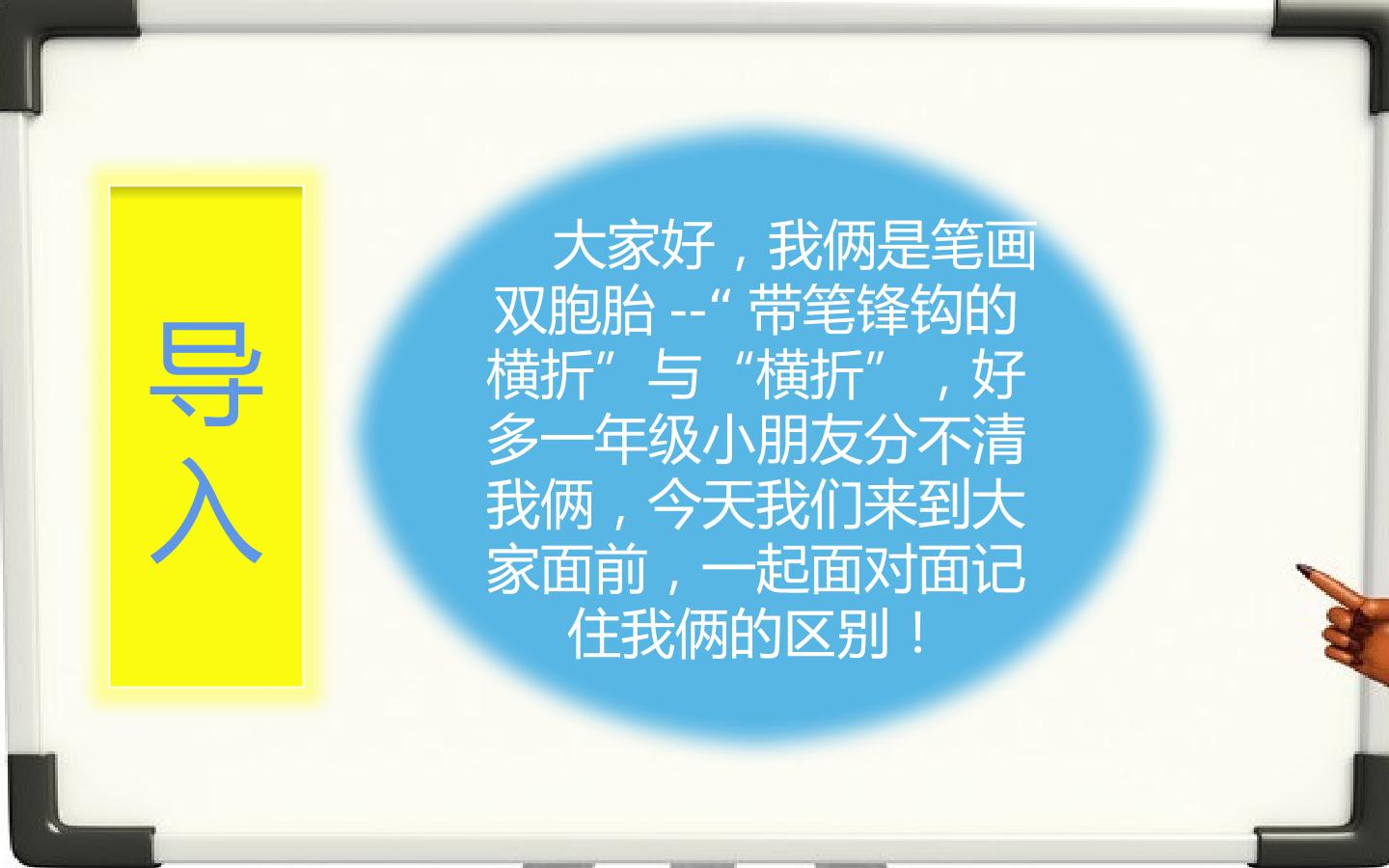 导入

大家好，我俩是笔画双胞胎--“带笔锋钩的横折”与“横折”，好多一年级小朋友分不清我俩，今天我们来到大家面前，一起面对面记住我俩的区别！